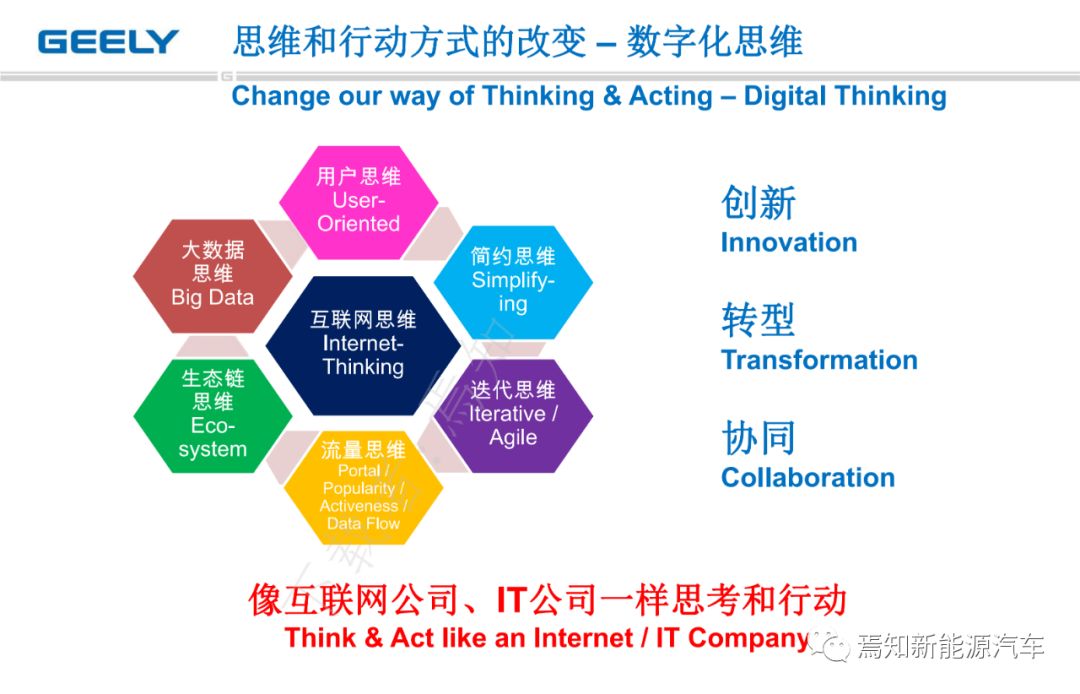 GEELY 思维和行动方式的改变 – 数字化思维

Change our way of Thinking & Acting – Digital Thinking

用户思维 User-Oriented

大数据思维 Big Data

简约思维 Simplifying

互联网思维 Internet-Thinking

生态链思维 Eco-system

迭代思维 Iterative / Agile

流量思维 Portal / Popularity / Activeness / Data Flow

创新
Innovation

转型
Transformation

协同
Collaboration

像互联网公司、IT公司一样思考和行动
Think & Act like an Internet / IT Company

焉知新能源汽车